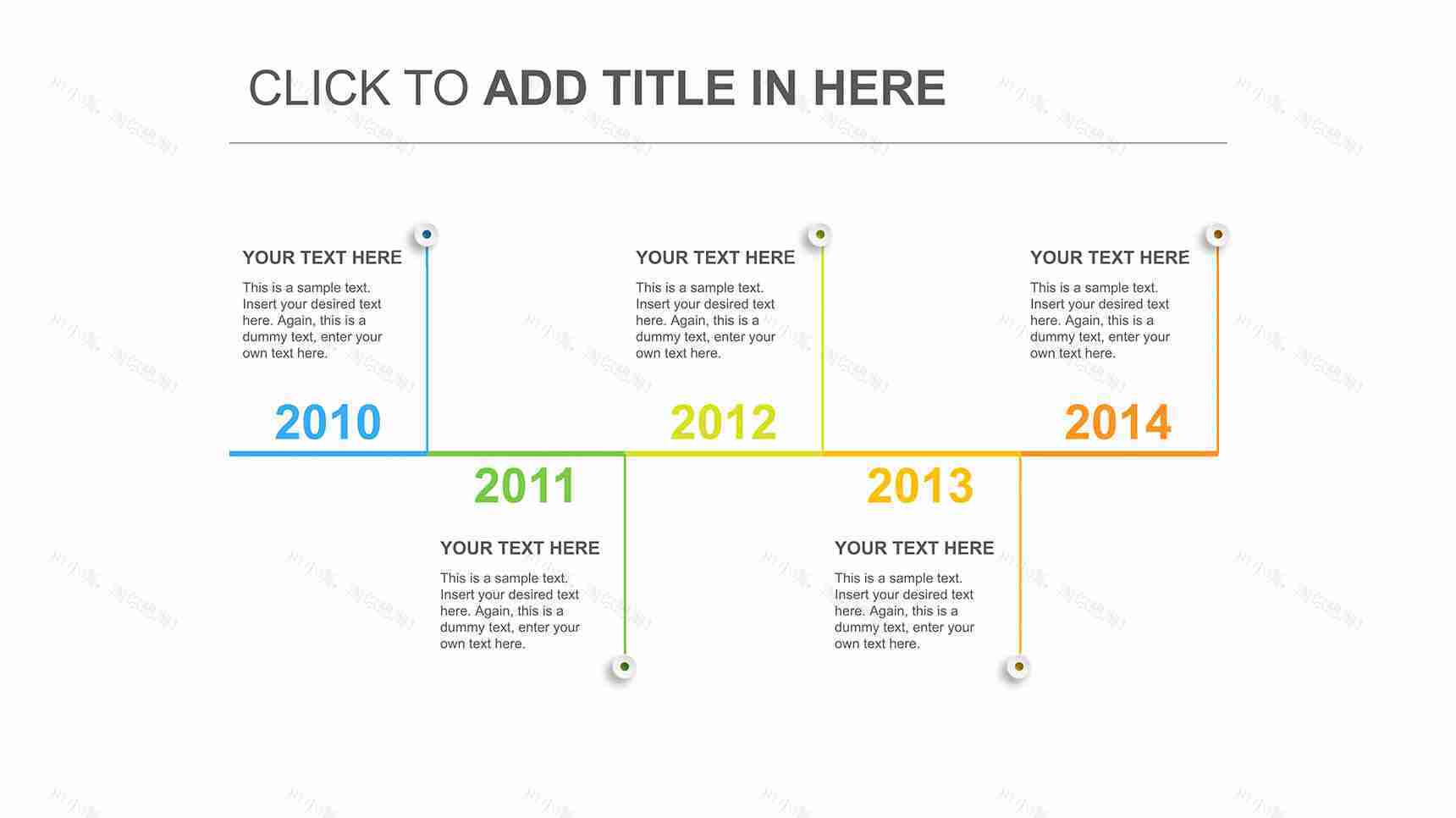 CLICK TO ADD TITLE IN HERE

YOUR TEXT HERE

This is a sample text. Insert your desired text here. Again, this is a dummy text, enter your own text here.

2010

YOUR TEXT HERE

This is a sample text. Insert your desired text here. Again, this is a dummy text, enter your own text here.

2012

YOUR TEXT HERE

This is a sample text. Insert your desired text here. Again, this is a dummy text, enter your own text here.

2014

2011

YOUR TEXT HERE

This is a sample text. Insert your desired text here. Again, this is a dummy text, enter your own text here.

2013

YOUR TEXT HERE

This is a sample text. Insert your desired text here. Again, this is a dummy text, enter your own text here.